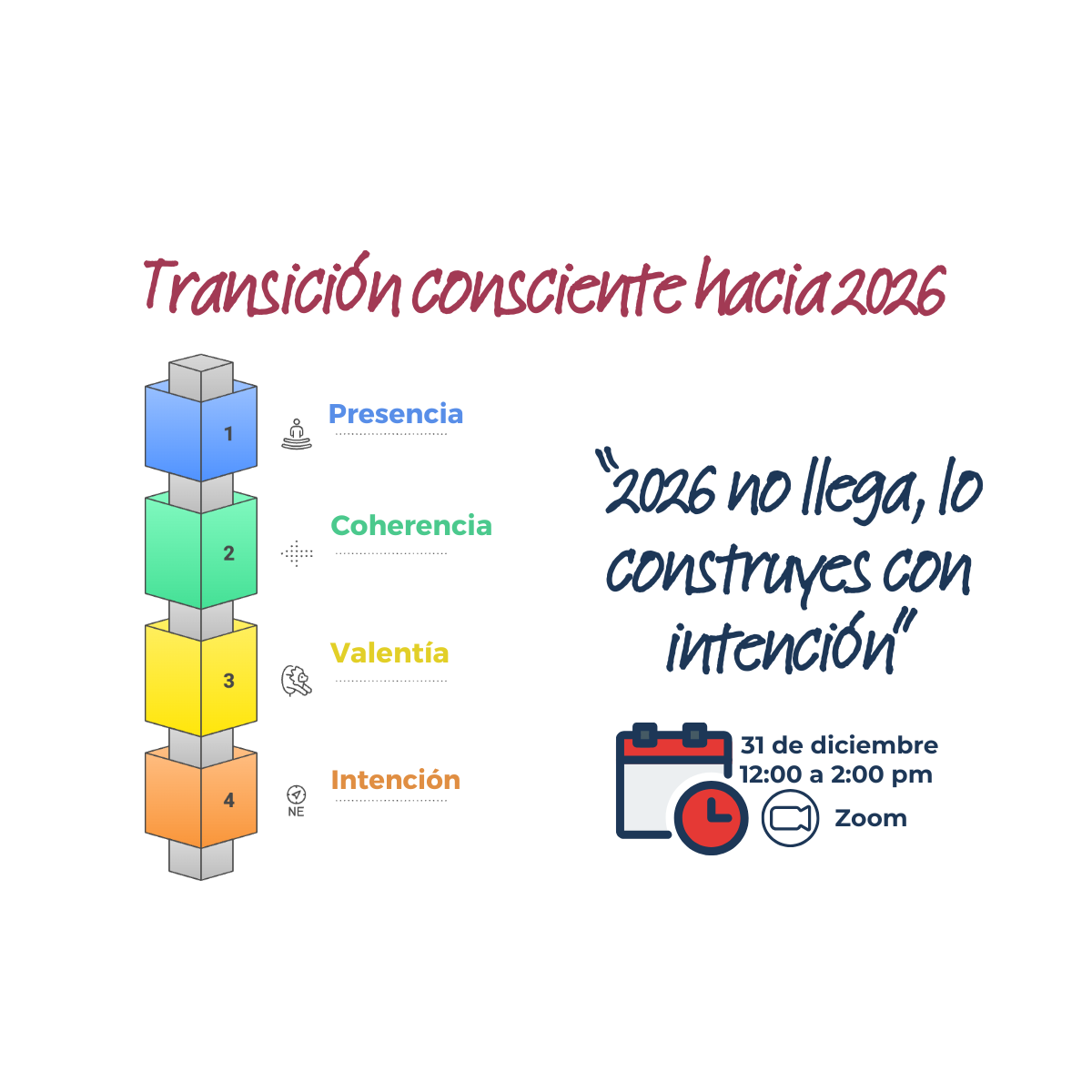 Transición consciente hacia 2026

1 Presencia

2 Coherencia

3 Valentía

4 NE Intención

"2026 no llega, lo construyes con intención"

31 de diciembre
12:00 a 2:00 pm

Zoom